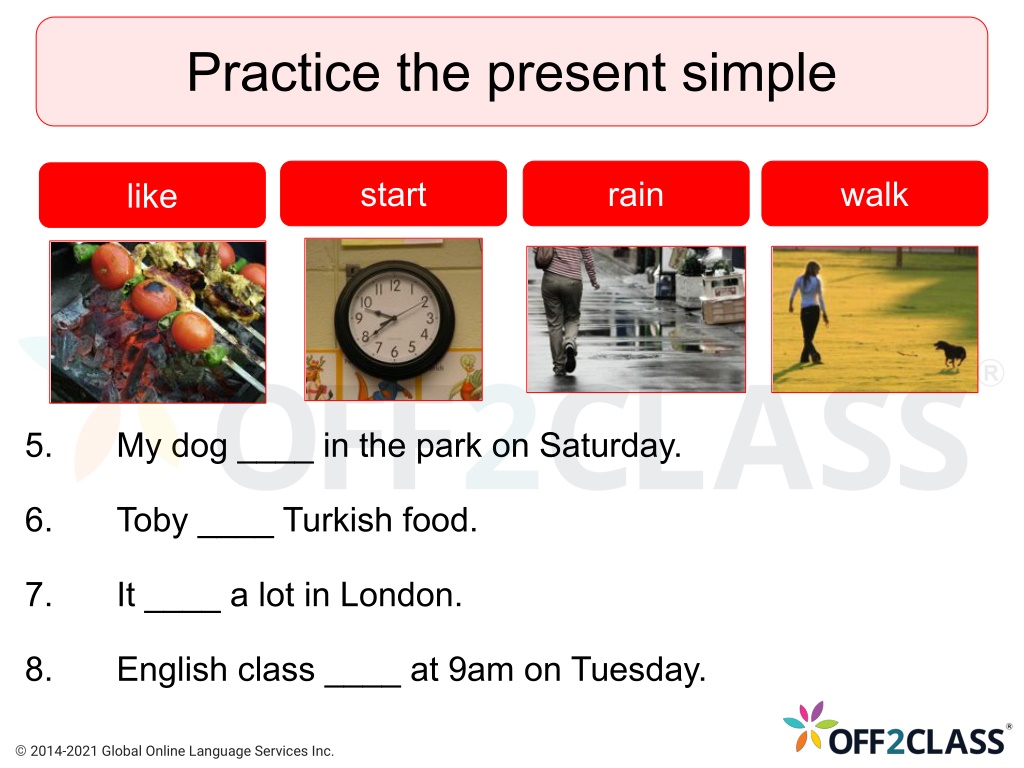 Practice the present simple

like

start

rain

walk

OFF2CLASS®

5. My dog ____ in the park on Saturday.

6. Toby ____ Turkish food.

7. It ____ a lot in London.

8. English class ____ at 9am on Tuesday.

© 2014-2021 Global Online Language Services Inc.

OFF2CLASS®